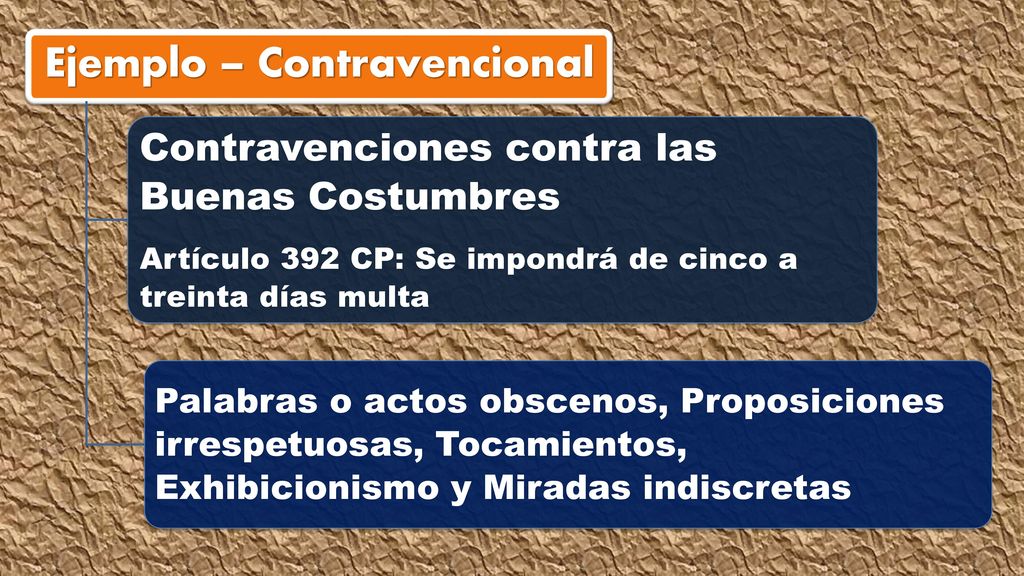 Ejemplo – Contravencional

Contravenciones contra las Buenas Costumbres

Artículo 392 CP: Se impondrá de cinco a treinta días multa

Palabras o actos obscenos, Proposiciones irrespetuosas, Tocamientos, Exhibicionismo y Miradas indiscretas